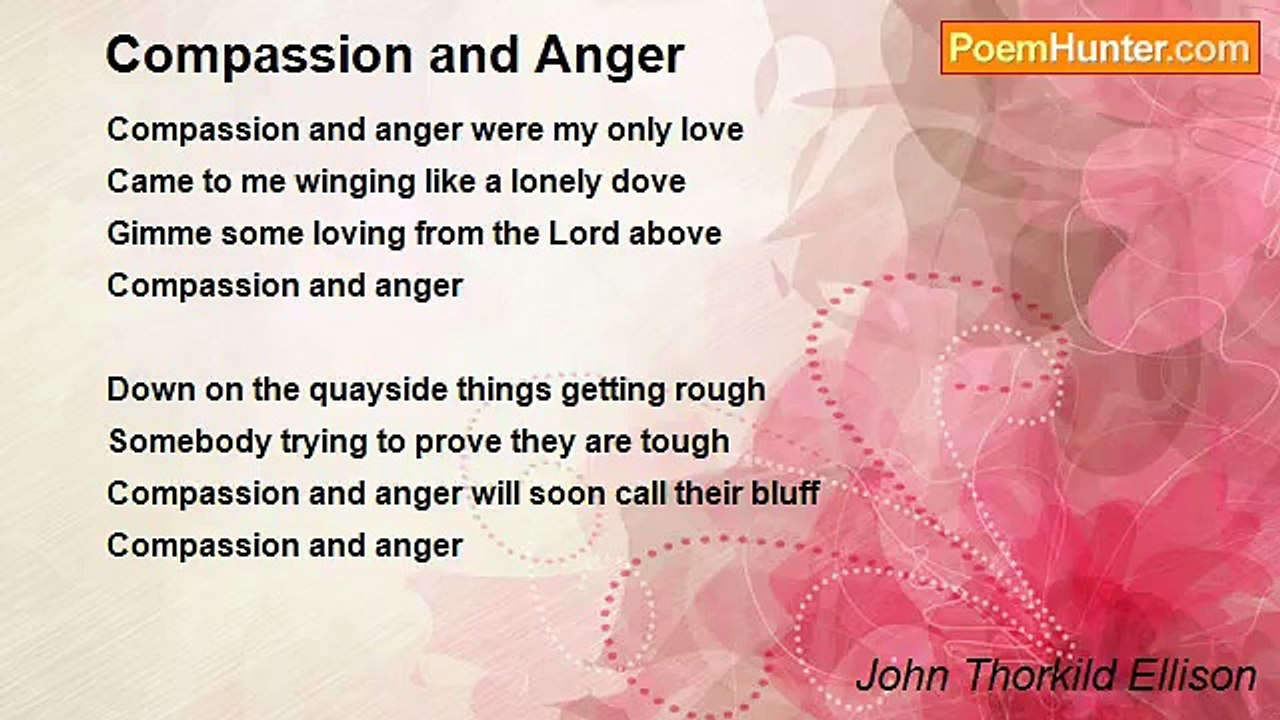 Compassion and Anger

PoemHunter.com

Compassion and anger were my only love
Came to me winging like a lonely dove
Gimme some loving from the Lord above
Compassion and anger

Down on the quayside things getting rough
Somebody trying to prove they are tough
Compassion and anger will soon call their bluff
Compassion and anger

John Thorkild Ellison